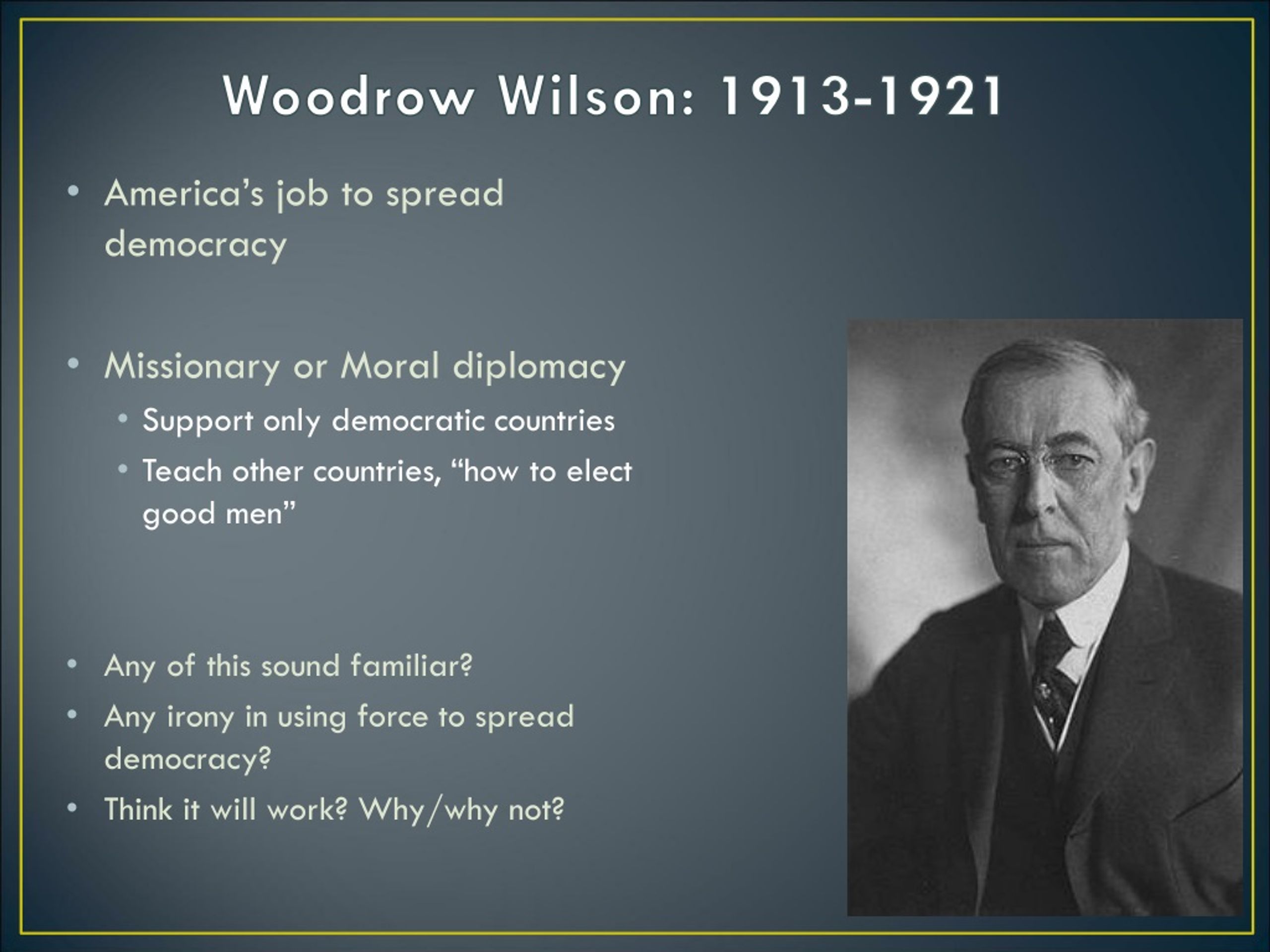 Woodrow Wilson: 1913-1921

• America's job to spread democracy

• Missionary or Moral diplomacy
  • Support only democratic countries
  • Teach other countries, "how to elect good men"

• Any of this sound familiar?
• Any irony in using force to spread democracy?
• Think it will work? Why/why not?